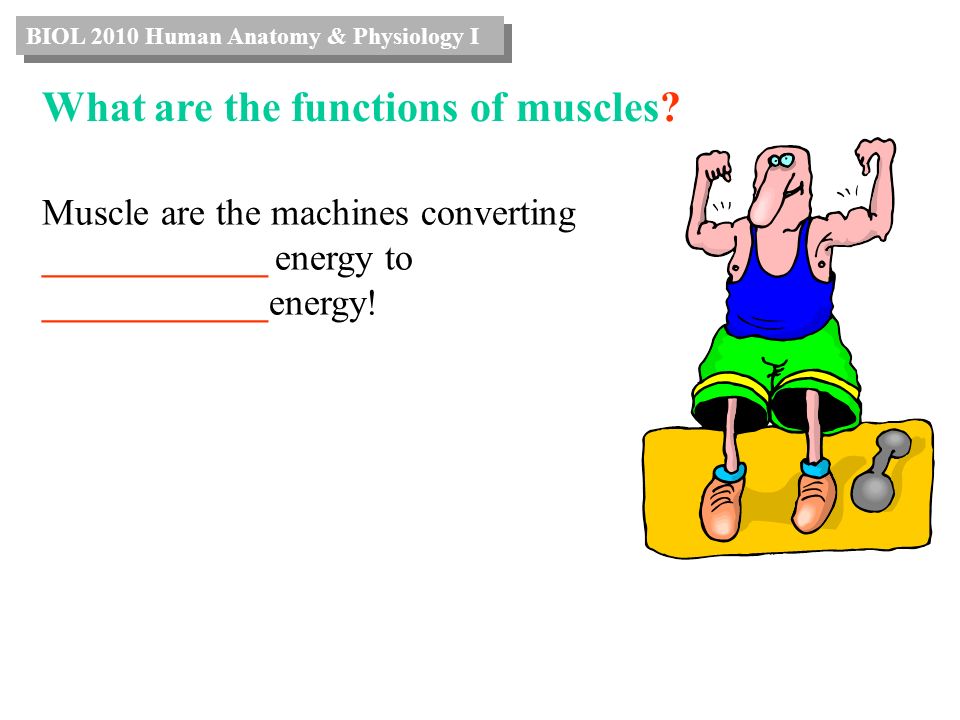 BIOL 2010 Human Anatomy & Physiology I

What are the functions of muscles?

Muscle are the machines converting ____________ energy to ____________energy!